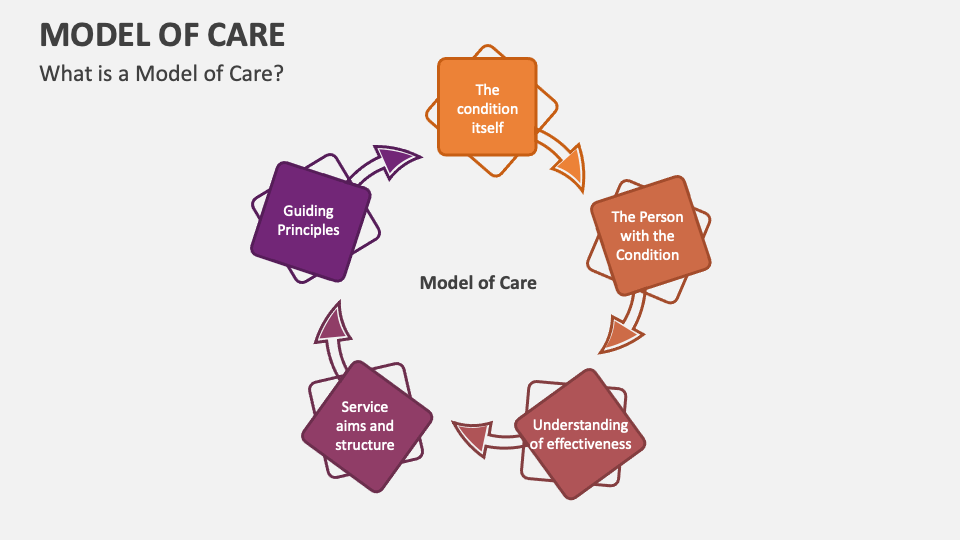 MODEL OF CARE

What is a Model of Care?

The condition itself

The Person with the Condition

Understanding of effectiveness

Service aims and structure

Guiding Principles

Model of Care